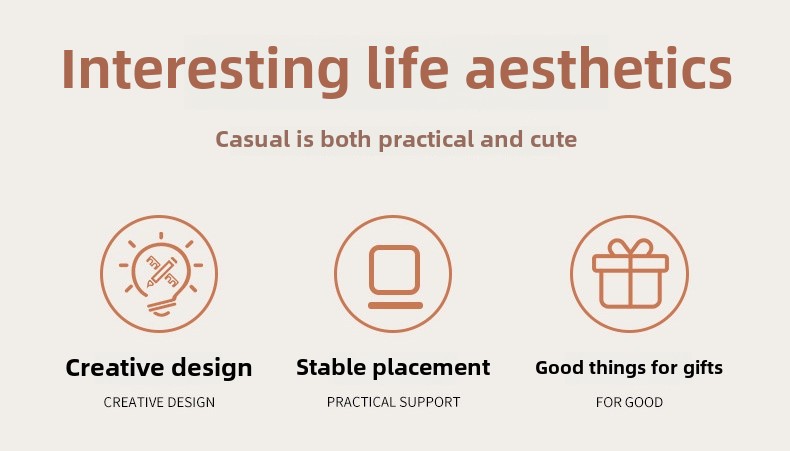 Interesting life aesthetics

Casual is both practical and cute

Creative design
CREATIVE DESIGN

Stable placement
PRACTICAL SUPPORT

Good things for gifts
FOR GOOD